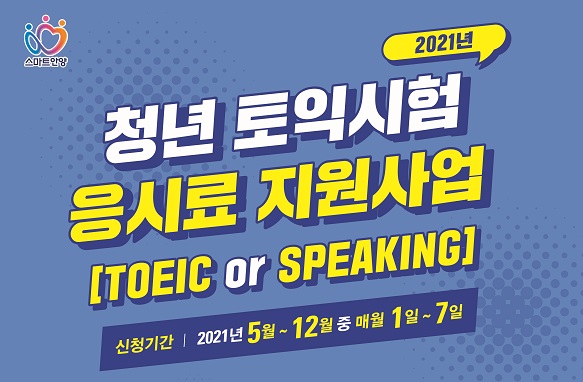 스마트안양

2021년

청년 토익시험
응시료 지원사업
[TOEIC or SPEAKING]

신청기간 | 2021년 5월 ~ 12월 중 매월 1일 ~ 7일